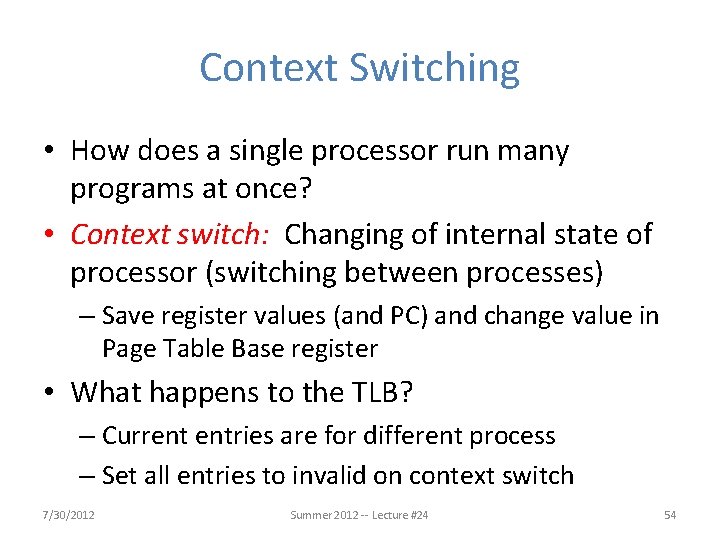 Context Switching

• How does a single processor run many programs at once?

• Context switch: Changing of internal state of processor (switching between processes)

– Save register values (and PC) and change value in Page Table Base register

• What happens to the TLB?

– Current entries are for different process

– Set all entries to invalid on context switch

7/30/2012

Summer 2012 -- Lecture #24

54